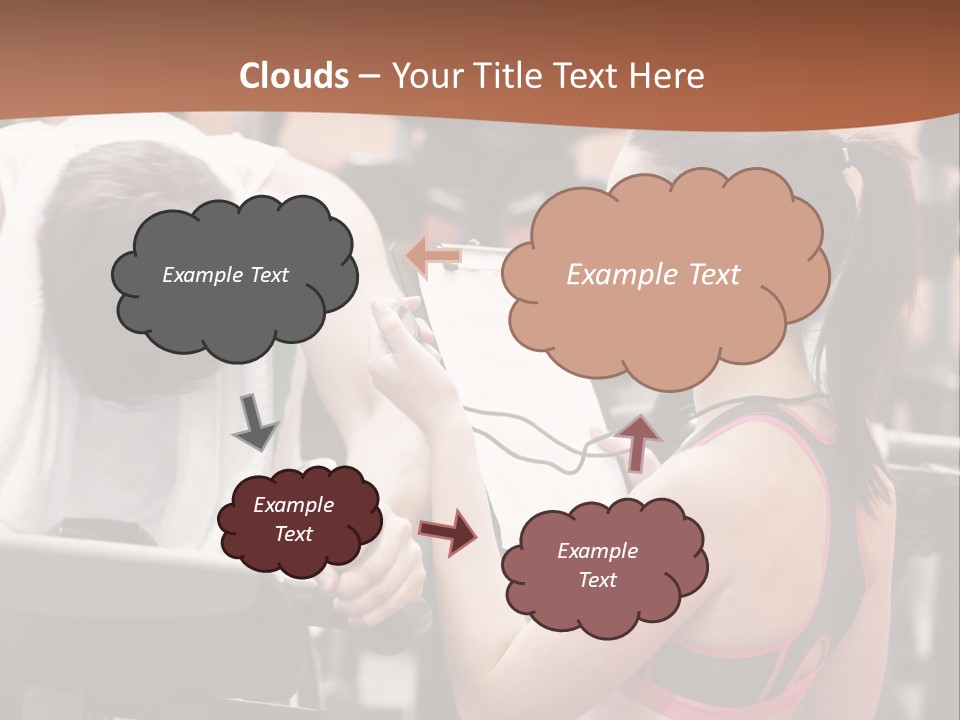 Clouds – Your Title Text Here

Example Text

Example Text

Example Text

Example Text